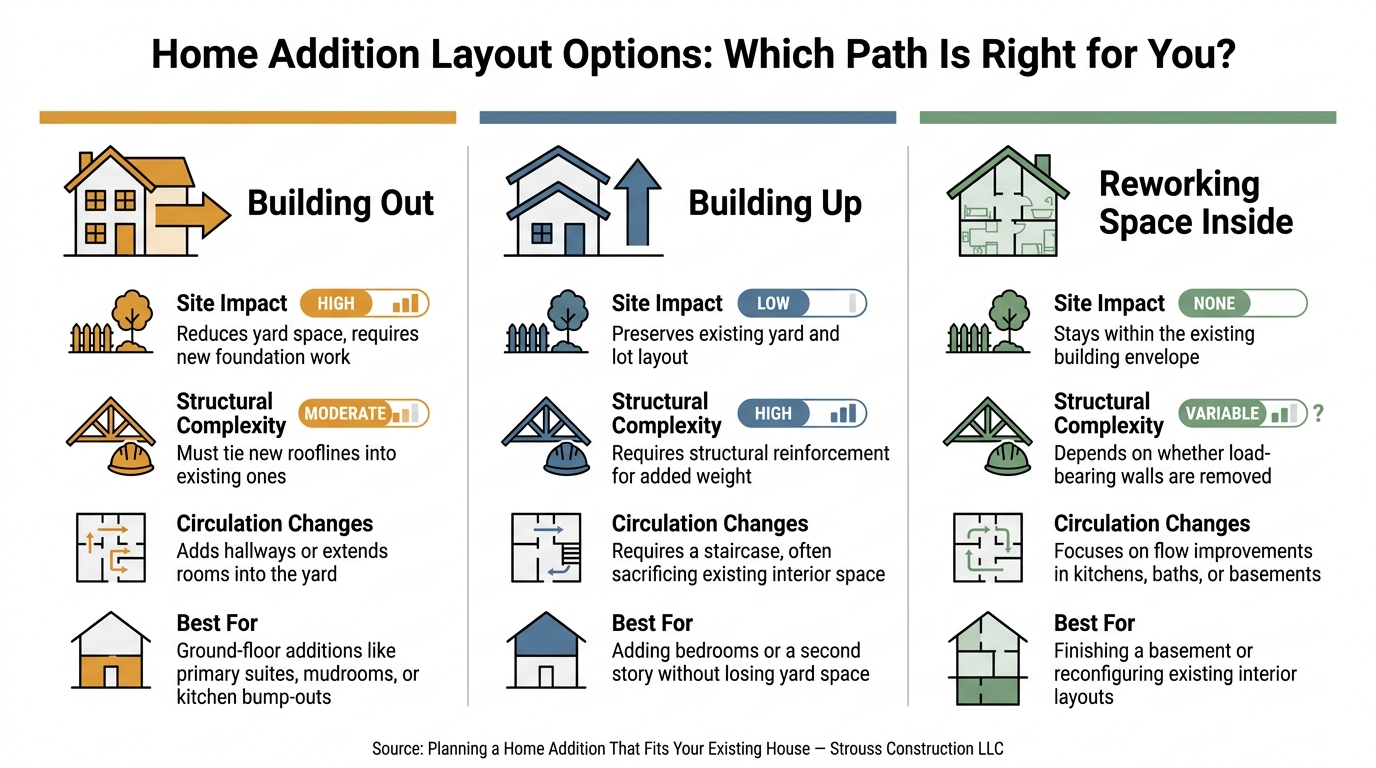 Home Addition Layout Options: Which Path Is Right for You?

Building Out

Site Impact HIGH
Reduces yard space, requires new foundation work

Structural Complexity MODERATE
Must tie new rooflines into existing ones

Circulation Changes
Adds hallways or extends rooms into the yard

Best For
Ground-floor additions like primary suites, mudrooms, or kitchen bump-outs

Building Up

Site Impact LOW
Preserves existing yard and lot layout

Structural Complexity HIGH
Requires structural reinforcement for added weight

Circulation Changes
Requires a staircase, often sacrificing existing interior space

Best For
Adding bedrooms or a second story without losing yard space

Reworking Space Inside

Site Impact NONE
Stays within the existing building envelope

Structural Complexity VARIABLE ?
Depends on whether load-bearing walls are removed

Circulation Changes
Focuses on flow improvements in kitchens, baths, or basements

Best For
Finishing a basement or reconfiguring existing interior layouts

Source: Planning a Home Addition That Fits Your Existing House — Strouss Construction LLC